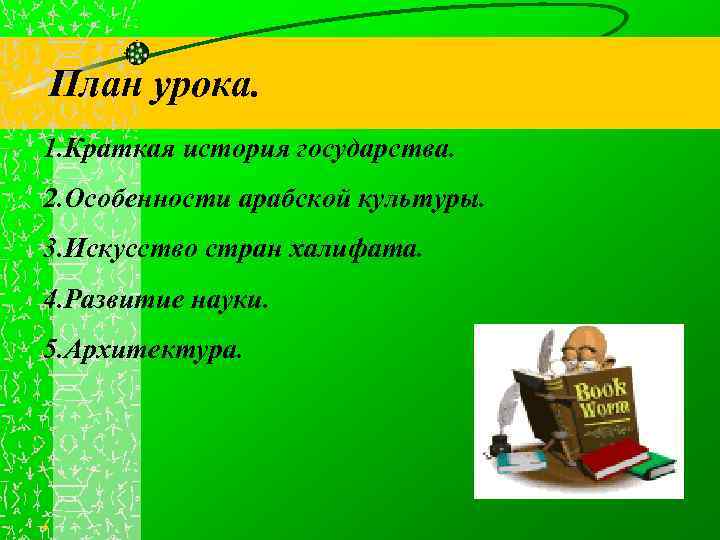 План урока.

1.Краткая история государства.

2.Особенности арабской культуры.

3.Искусство стран халифата.

4.Развитие науки.

5.Архитектура.

Book Worm